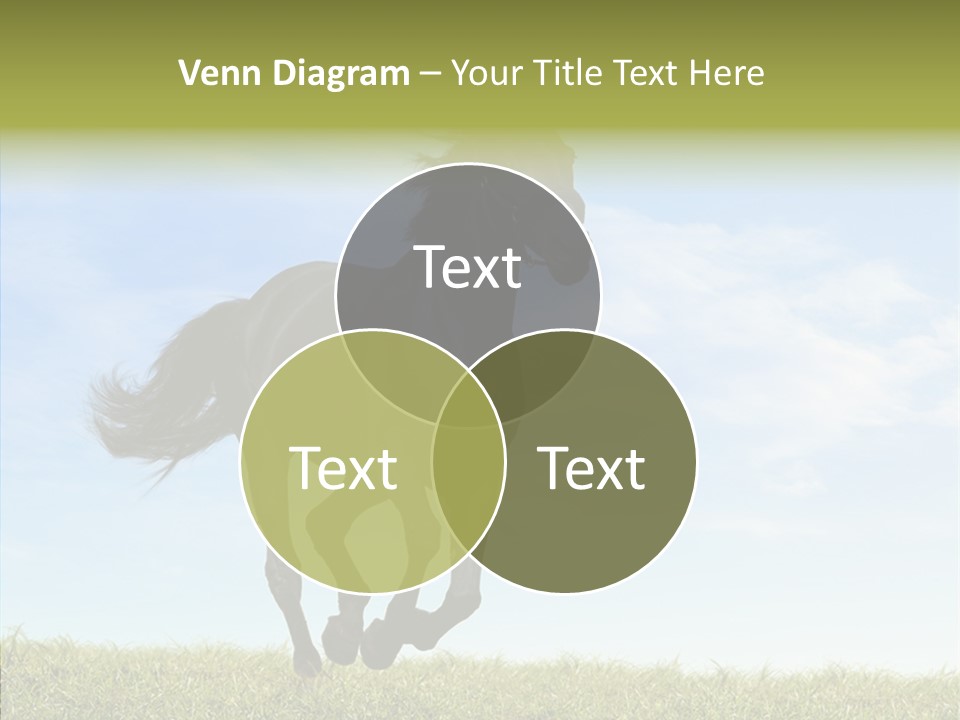 Venn Diagram – Your Title Text Here

Text

Text

Text